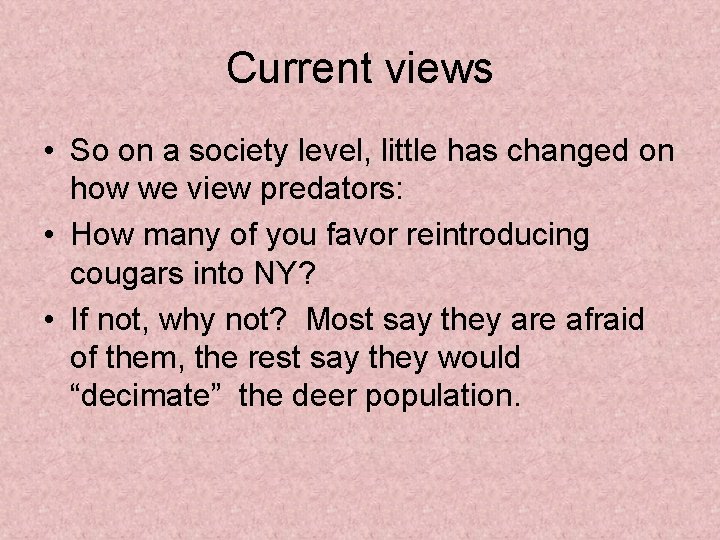 Current views

• So on a society level, little has changed on how we view predators:
• How many of you favor reintroducing cougars into NY?
• If not, why not? Most say they are afraid of them, the rest say they would “decimate” the deer population.